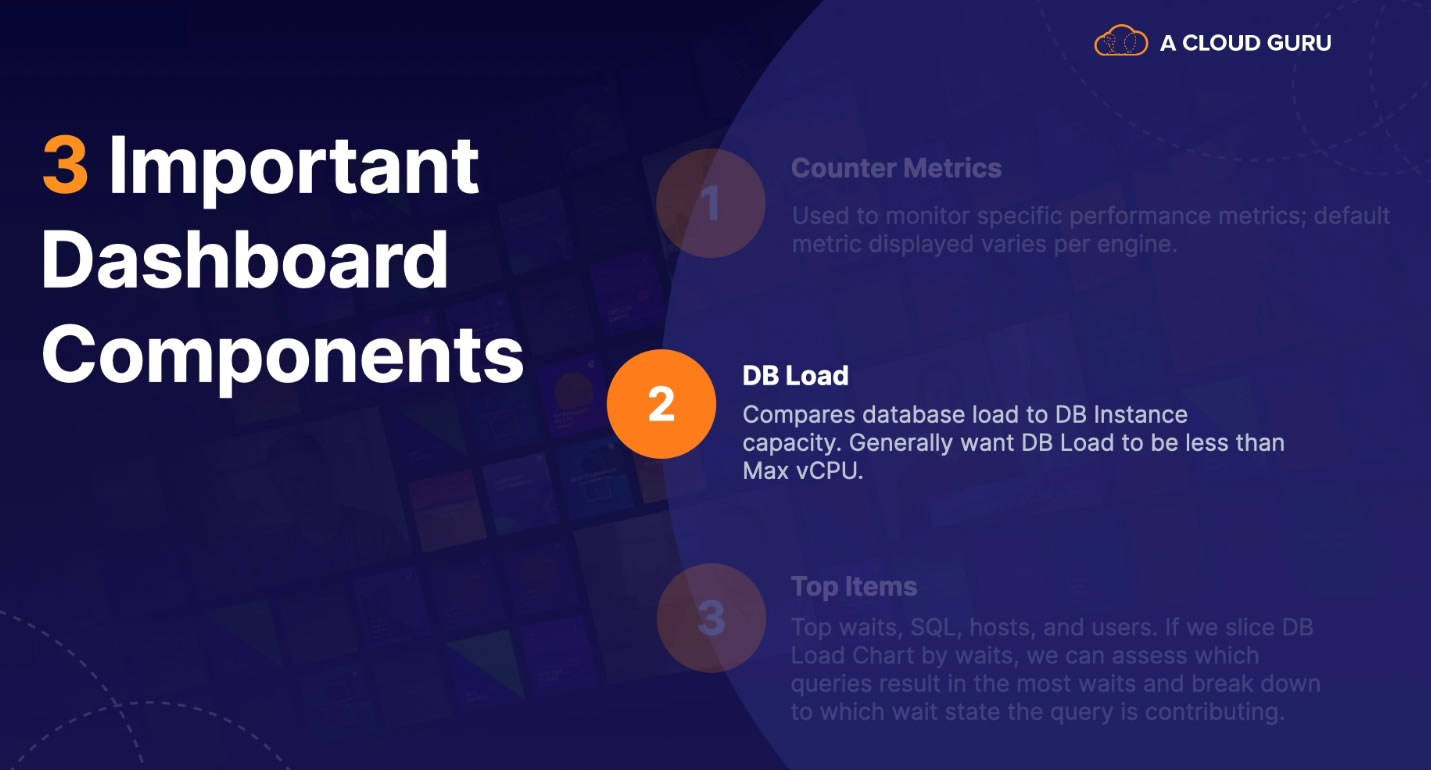 A CLOUD GURU

3 Important Dashboard Components

1
Counter Metrics
Used to monitor specific performance metrics; default metric displayed varies per engine.

2
DB Load
Compares database load to DB Instance capacity. Generally want DB Load to be less than Max vCPU.

3
Top Items
Top waits, SQL, hosts, and users. If we slice DB Load Chart by waits, we can assess which queries result in the most waits and break down to which wait state the query is contributing.